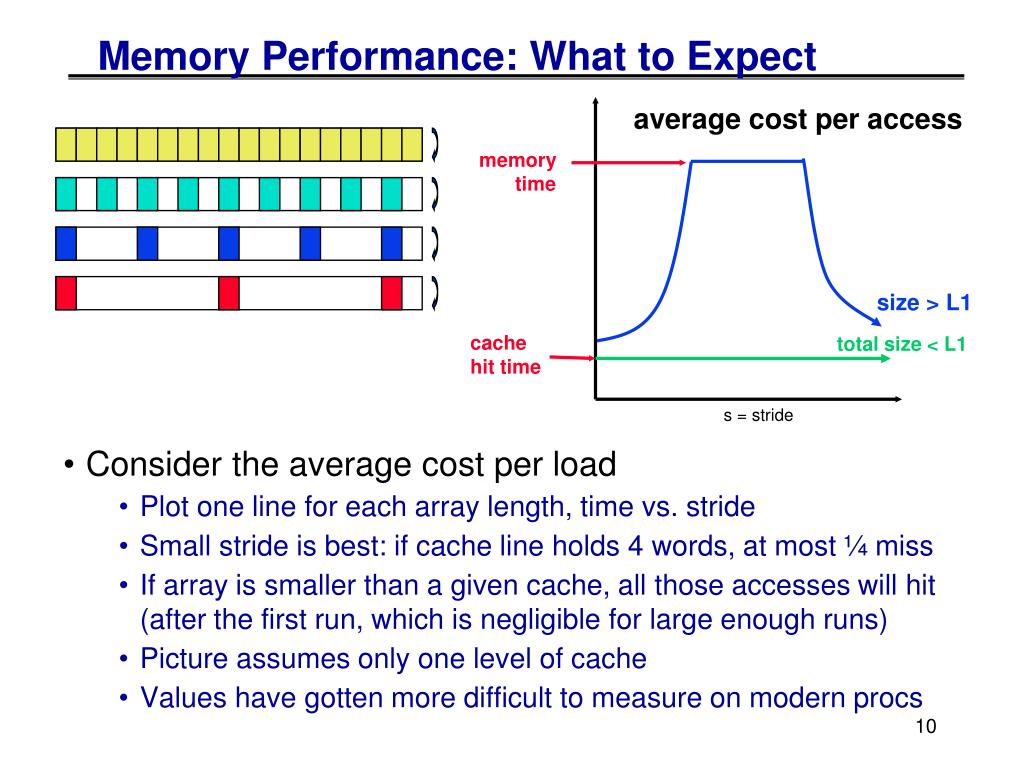 Memory Performance: What to Expect

average cost per access

memory time

size > L1

cache hit time

total size < L1

s = stride

• Consider the average cost per load
  • Plot one line for each array length, time vs. stride
  • Small stride is best: if cache line holds 4 words, at most ¼ miss
  • If array is smaller than a given cache, all those accesses will hit (after the first run, which is negligible for large enough runs)
  • Picture assumes only one level of cache
  • Values have gotten more difficult to measure on modern procs

10